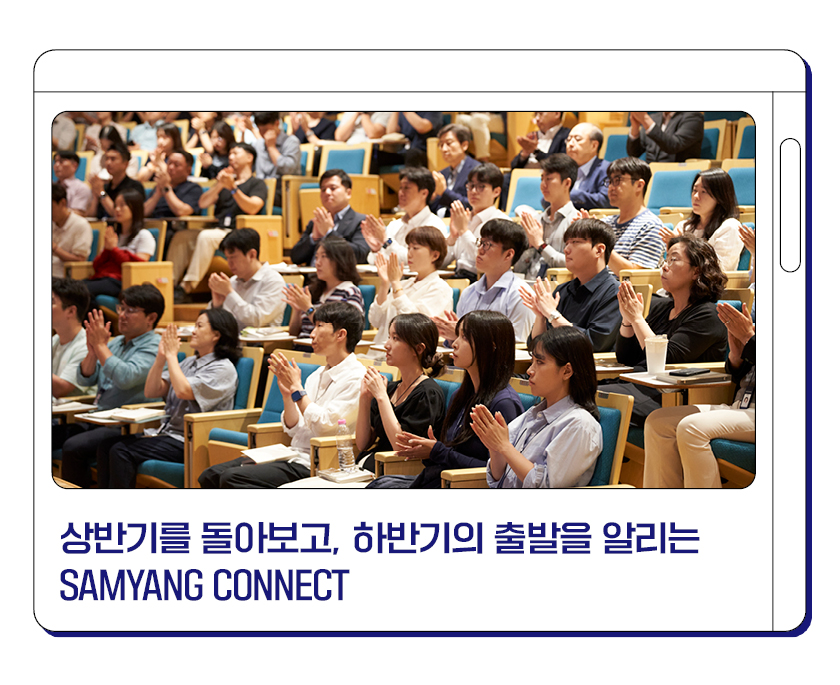 상반기를 돌아보고, 하반기의 출발을 알리는
SAMYANG CONNECT